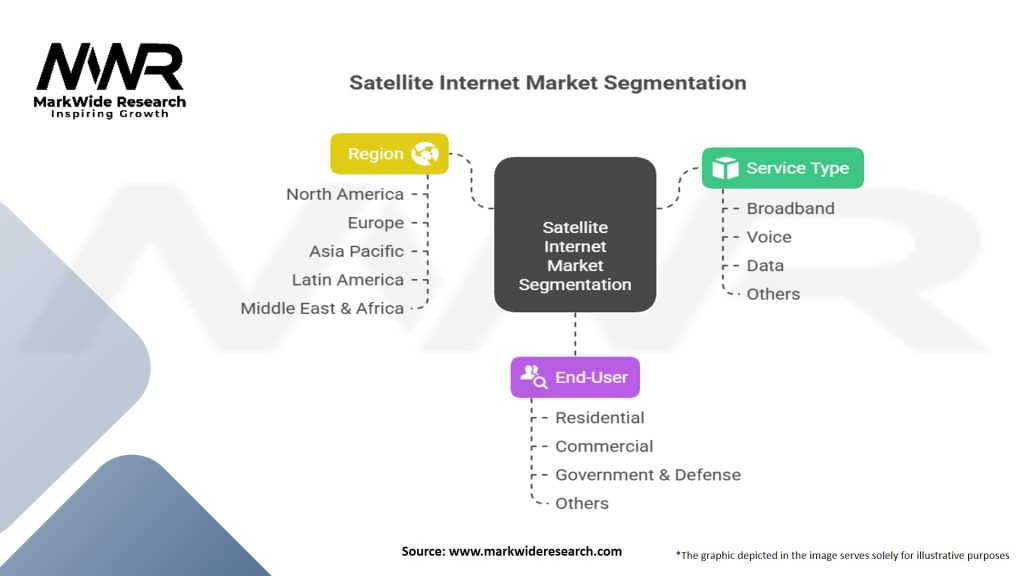 MWR
MarkWide Research
Inspiring Growth

Satellite Internet Market Segmentation

Region
North America
Europe
Asia Pacific
Latin America
Middle East & Africa

Satellite Internet Market Segmentation

Service Type
Broadband
Voice
Data
Others

End-User
Residential
Commercial
Government & Defense
Others

Source: www.markwideresearch.com

*The graphic depicted in the image serves solely for illustrative purposes